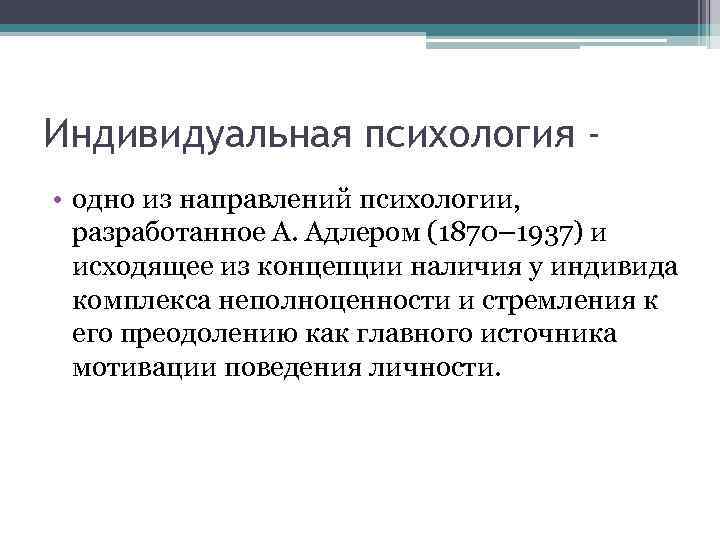 Индивидуальная психология -

• одно из направлений психологии, разработанное А. Адлером (1870–1937) и исходящее из концепции наличия у индивида комплекса неполноценности и стремления к его преодолению как главного источника мотивации поведения личности.